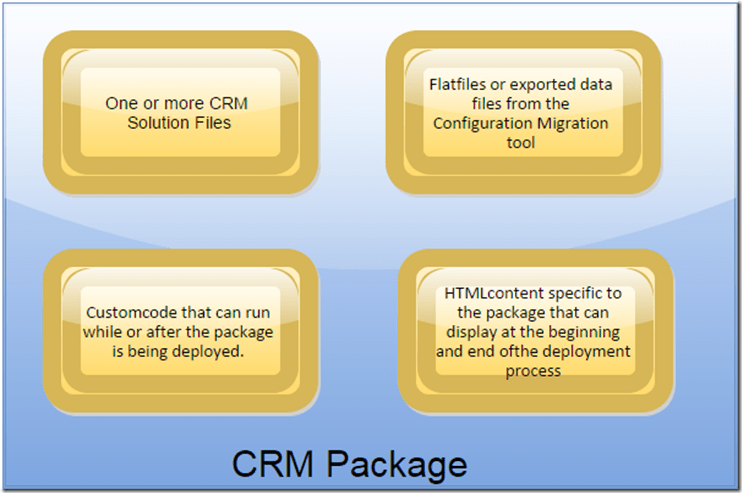 One or more CRM Solution Files

Flatfiles or exported data files from the Configuration Migration tool

Customcode that can run while or after the package is being deployed.

HTMLcontent specific to the package that can display at the beginning and end ofthe deployment process

CRM Package